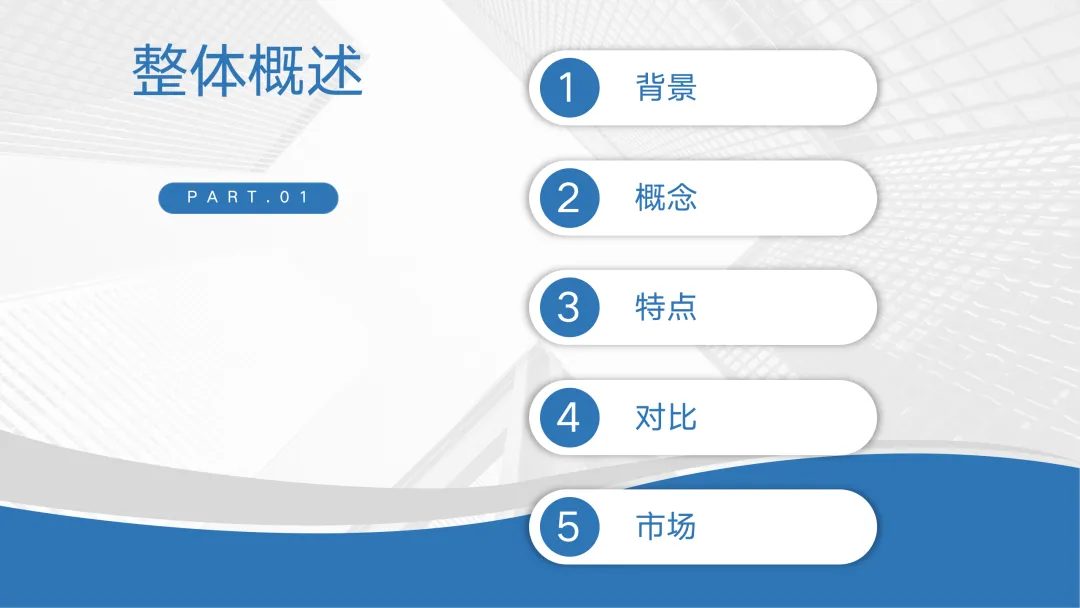 整体概述

PART.01

1 背景

2 概念

3 特点

4 对比

5 市场